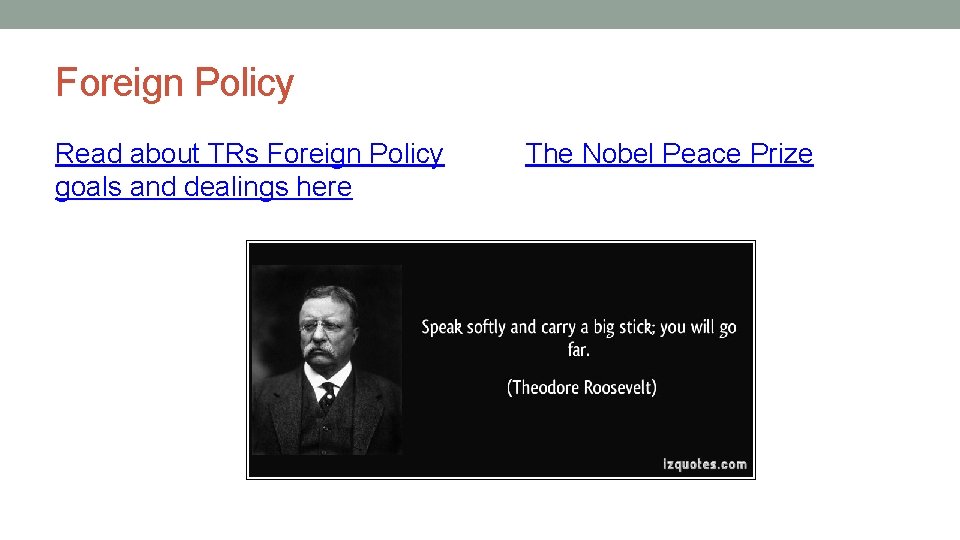 Foreign Policy

Read about TRs Foreign Policy goals and dealings here

The Nobel Peace Prize

Speak softly and carry a big stick; you will go far.

(Theodore Roosevelt)

izquotes.com